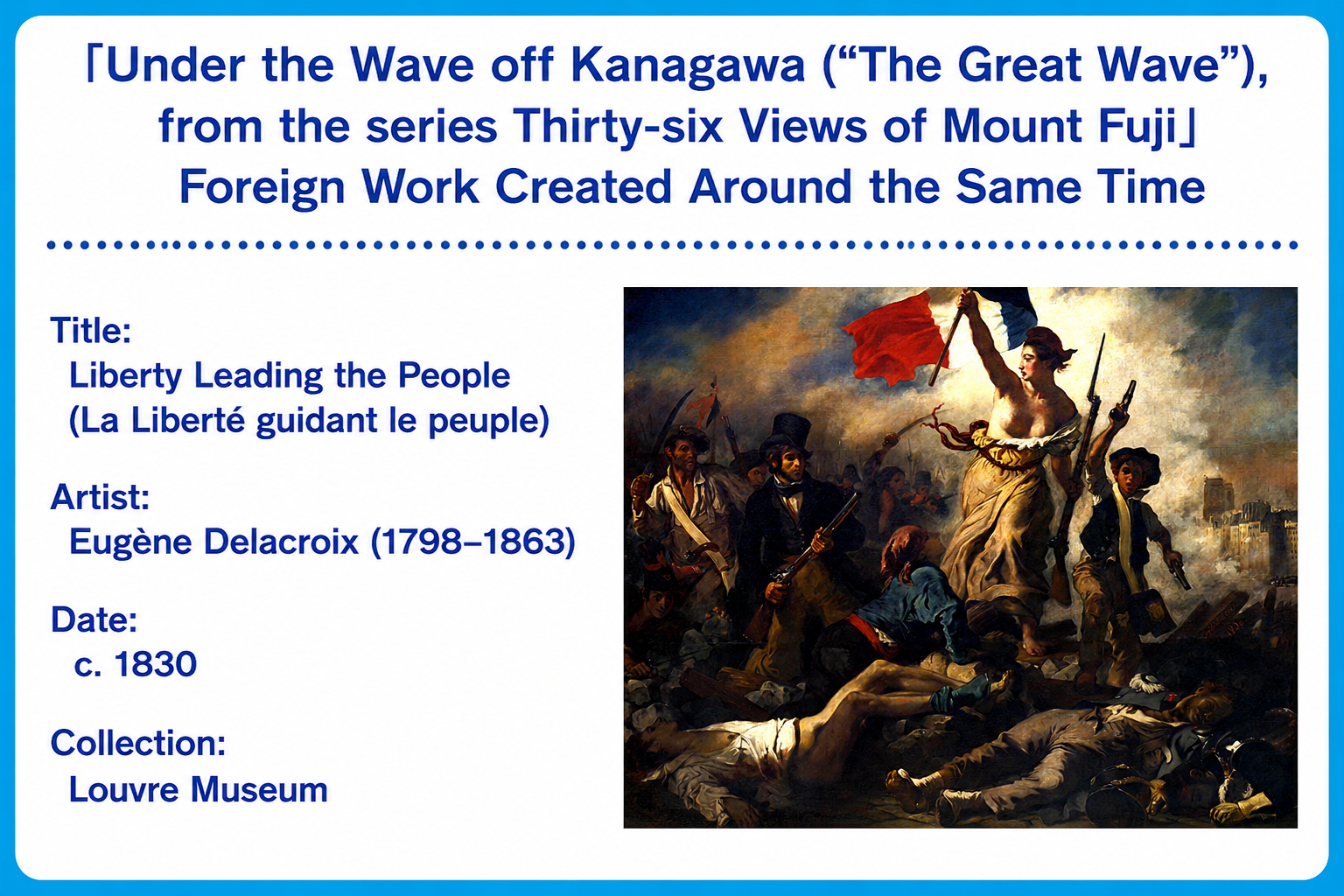 「Under the Wave off Kanagawa (“The Great Wave”), from the series Thirty-six Views of Mount Fuji」
Foreign Work Created Around the Same Time

Title:
Liberty Leading the People
(La Liberté guidant le peuple)

Artist:
Eugène Delacroix (1798–1863)

Date:
c. 1830

Collection:
Louvre Museum